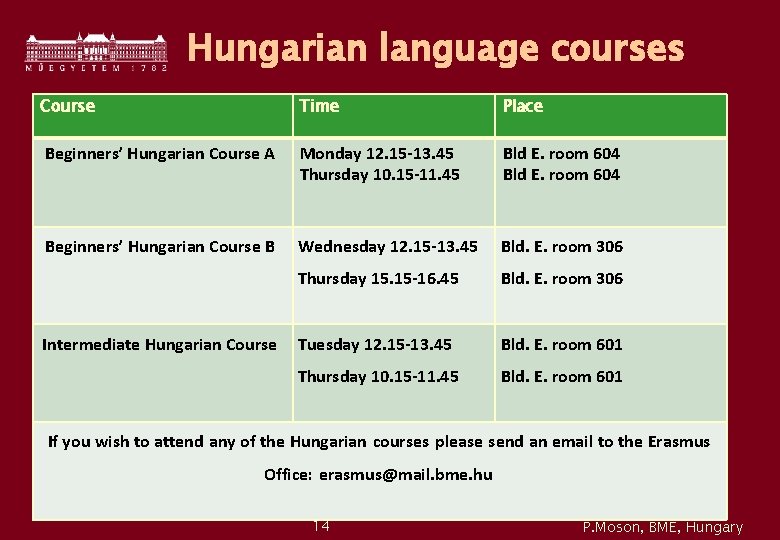 MŰEGYETEM 1782

Hungarian language courses

| Course | Time | Place |
|---|---|---|
| Beginners' Hungarian Course A | Monday 12.15-13.45 Thursday 10.15-11.45 | Bld E. room 604 Bld E. room 604 |
| Beginners' Hungarian Course B | Wednesday 12.15-13.45 Thursday 15.15-16.45 | Bld. E. room 306 Bld. E. room 306 |
| Intermediate Hungarian Course | Tuesday 12.15-13.45 Thursday 10.15-11.45 | Bld. E. room 601 Bld. E. room 601 |
| If you wish to attend any of the Hungarian courses please send an email to the Erasmus Office: erasmus@mail.bme.hu | | |

14

P.Moson, BME, Hungary